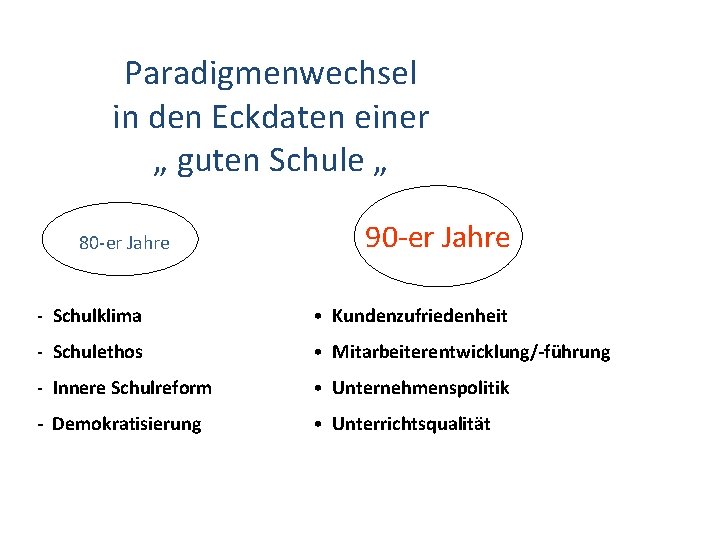 Paradigmenwechsel in den Eckdaten einer „ guten Schule „

80-er Jahre

- Schulklima
- Schulethos
- Innere Schulreform
- Demokratisierung

90-er Jahre

• Kundenzufriedenheit
• Mitarbeiterentwicklung/-führung
• Unternehmenspolitik
• Unterrichtsqualität